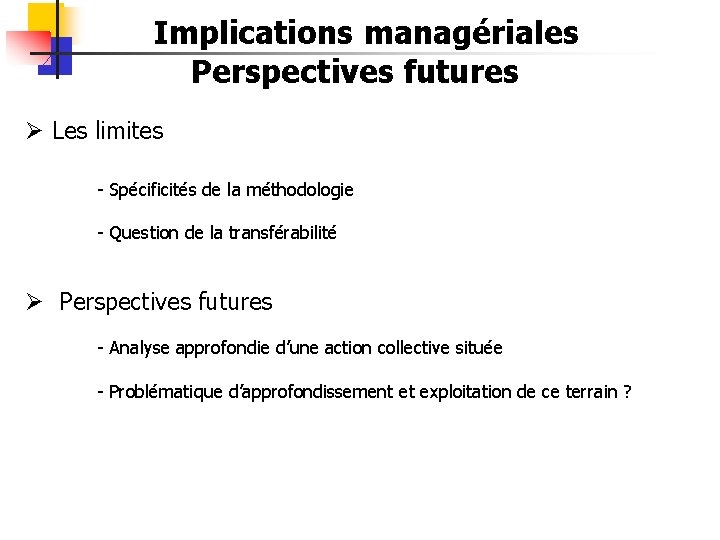 Implications managériales
Perspectives futures

➢ Les limites

- Spécificités de la méthodologie

- Question de la transférabilité

➢ Perspectives futures

- Analyse approfondie d'une action collective située

- Problématique d'approfondissement et exploitation de ce terrain ?